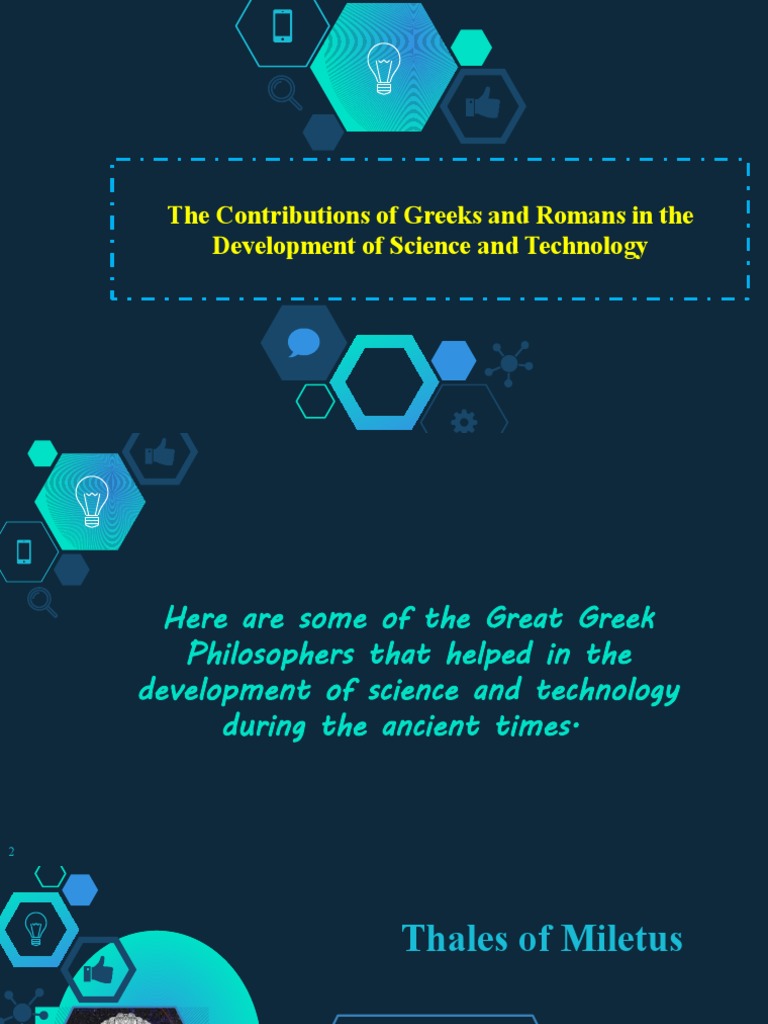 The Contributions of Greeks and Romans in the Development of Science and Technology

Here are some of the Great Greek Philosophers that helped in the development of science and technology during the ancient times.

2

Thales of Miletus